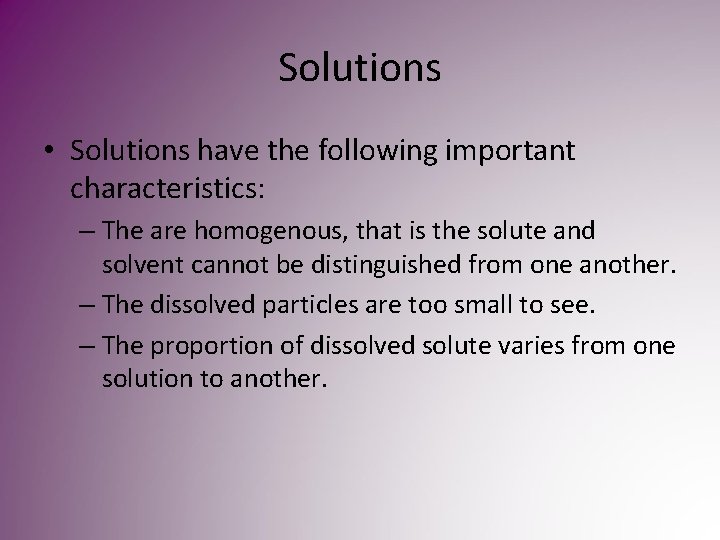 Solutions

• Solutions have the following important characteristics:

– The are homogenous, that is the solute and solvent cannot be distinguished from one another.

– The dissolved particles are too small to see.

– The proportion of dissolved solute varies from one solution to another.